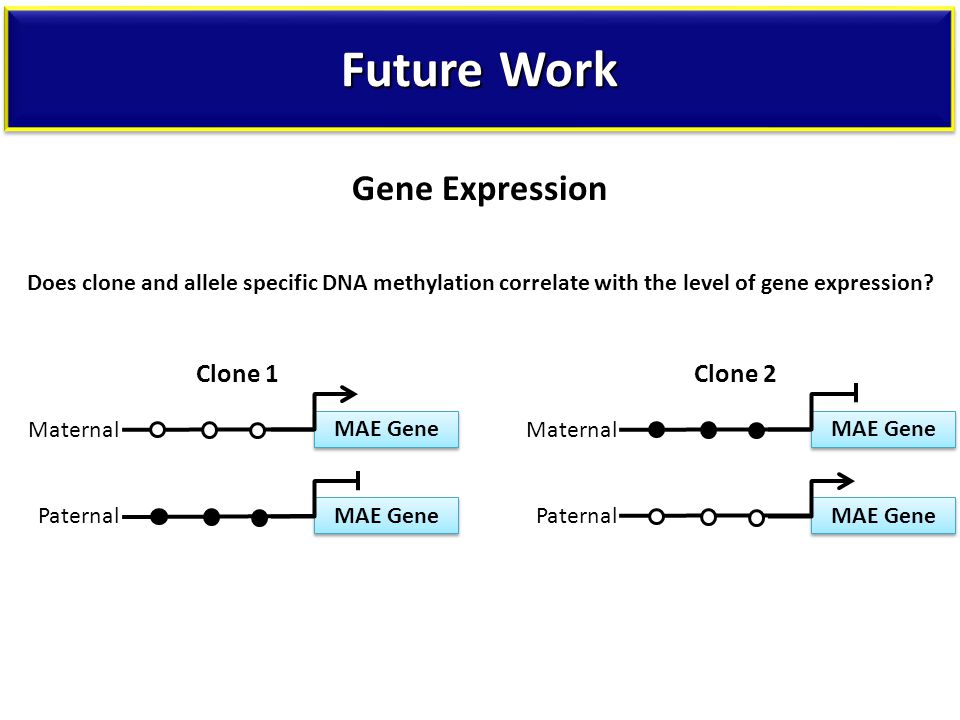 Future Work

Gene Expression

Does clone and allele specific DNA methylation correlate with the level of gene expression?

Clone 1

Maternal MAE Gene

Paternal MAE Gene

Clone 2

Maternal MAE Gene

Paternal MAE Gene